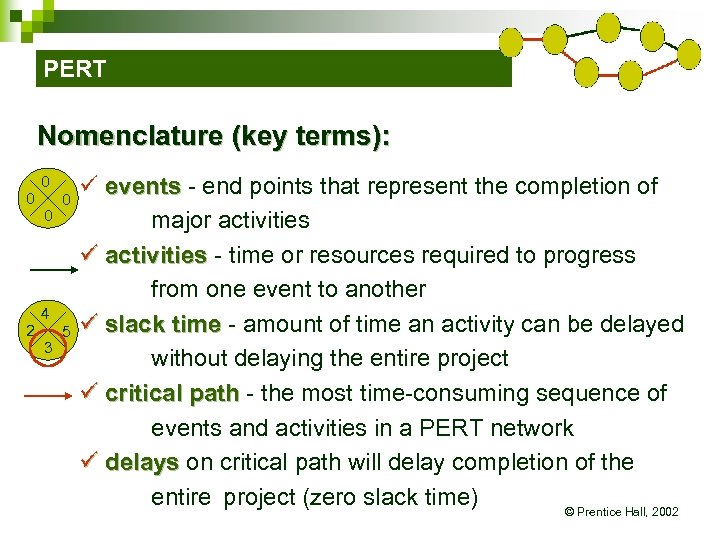 PERT

Nomenclature (key terms):

0
0 0
0

✓ events - end points that represent the completion of major activities

✓ activities - time or resources required to progress from one event to another

4
2 5
3

✓ slack time - amount of time an activity can be delayed without delaying the entire project

✓ critical path - the most time-consuming sequence of events and activities in a PERT network

✓ delays on critical path will delay completion of the entire project (zero slack time)

© Prentice Hall, 2002